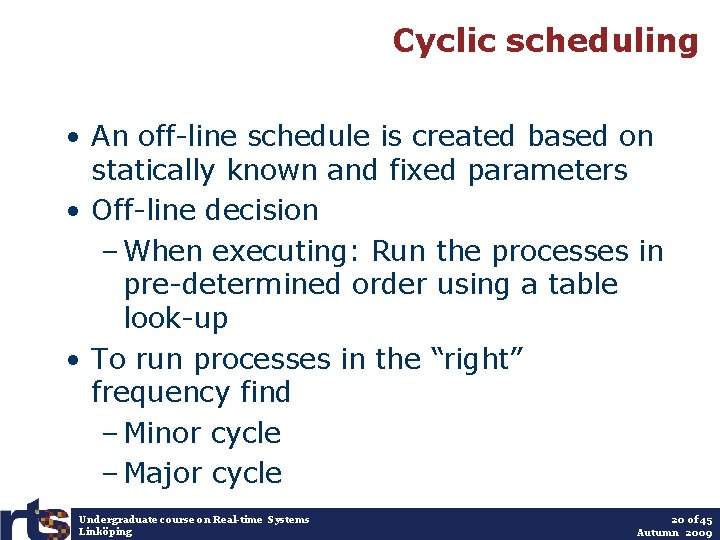 Cyclic scheduling

• An off-line schedule is created based on statically known and fixed parameters
• Off-line decision
– When executing: Run the processes in pre-determined order using a table look-up
• To run processes in the "right" frequency find
– Minor cycle
– Major cycle

rts
Undergraduate course on Real-time Systems
Linköping

20 of 45
Autumn 2009